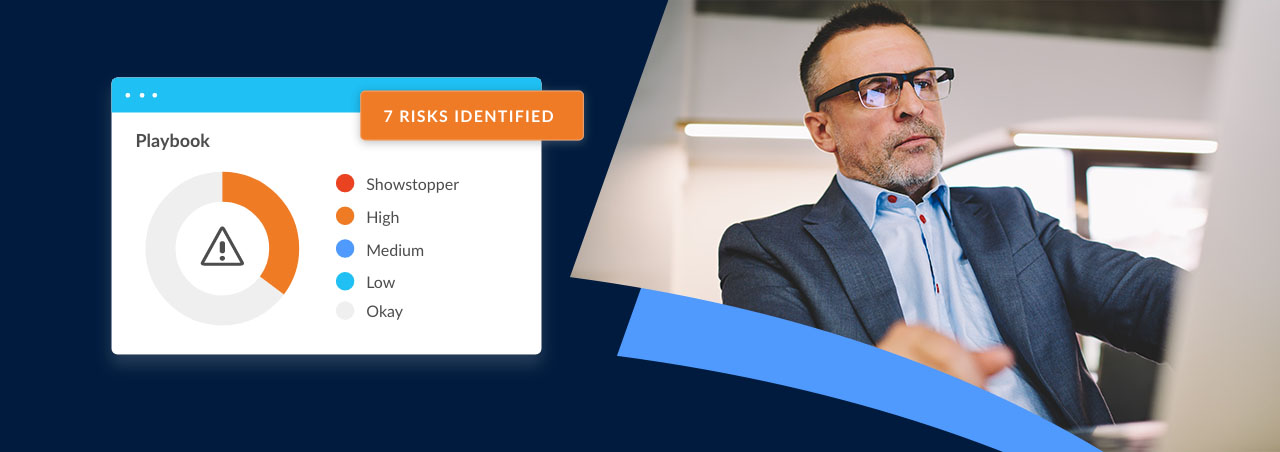 7 RISKS IDENTIFIED

Playbook

Showstopper
High
Medium
Low
Okay